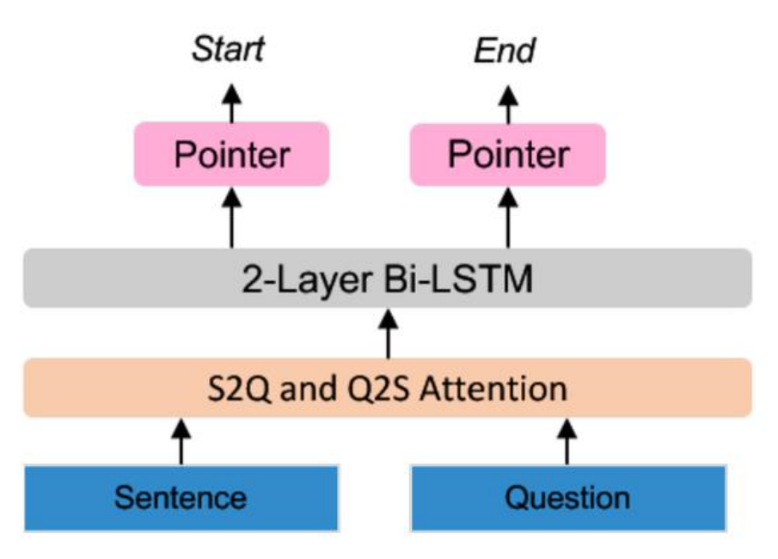 Start

End

Pointer

Pointer

2-Layer Bi-LSTM

S2Q and Q2S Attention

Sentence

Question